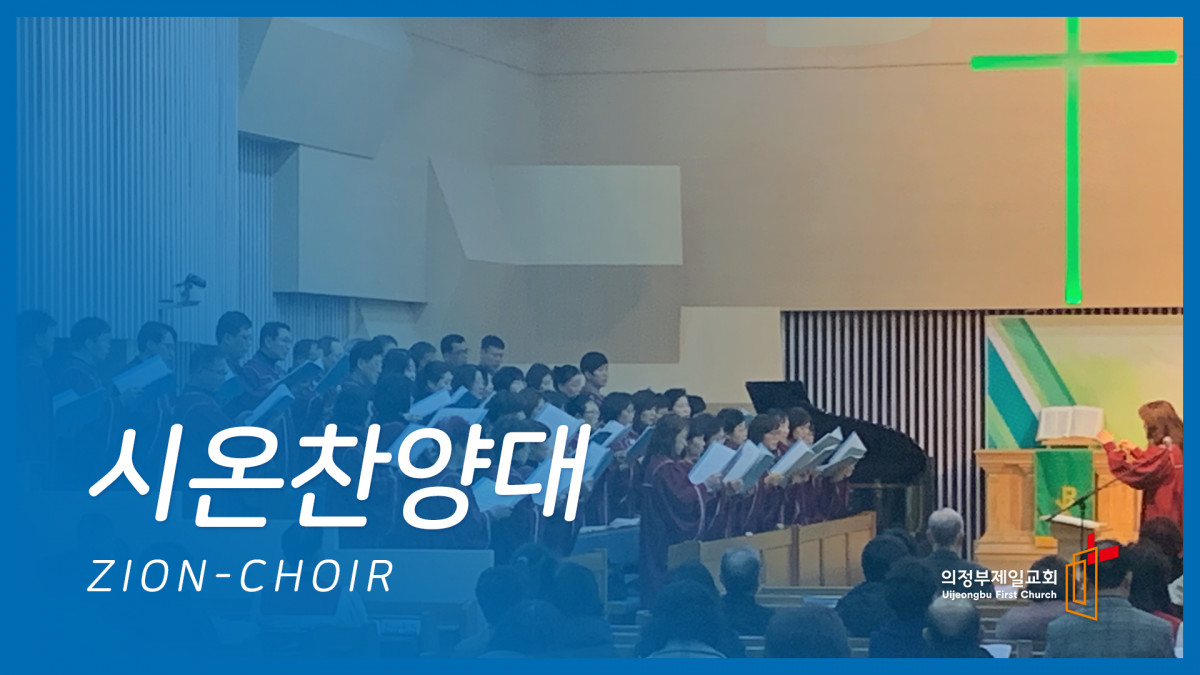 시온찬양대

ZION-CHOIR

의정부제일교회
Uijeongbu First Church